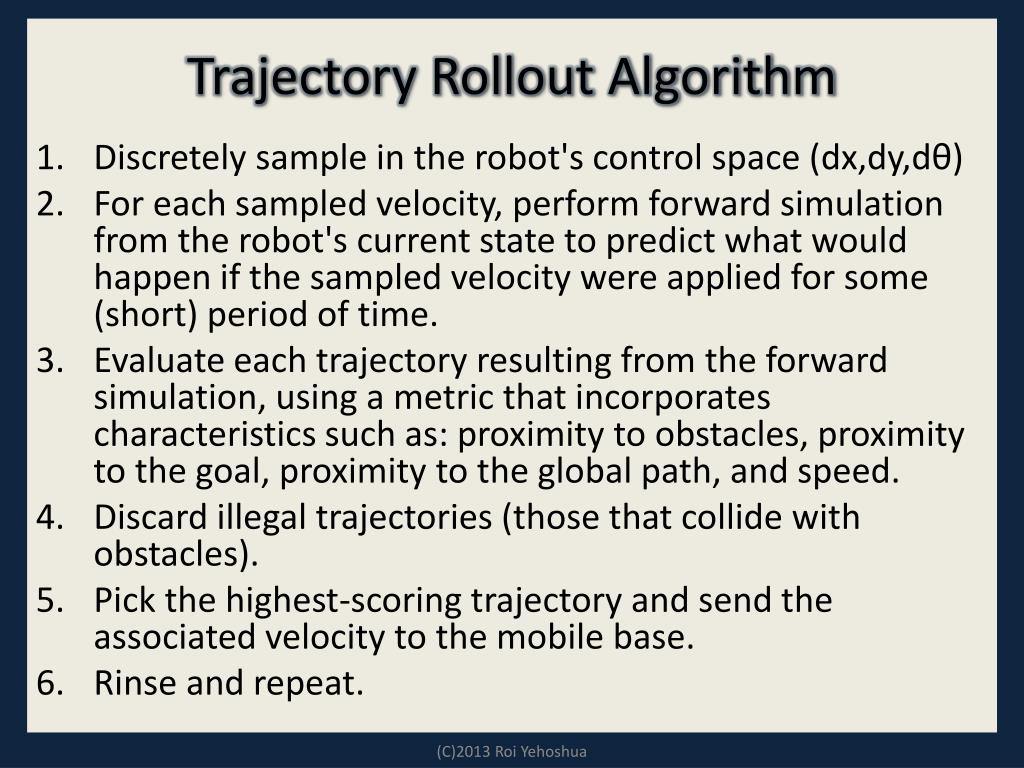 Trajectory Rollout Algorithm

1. Discretely sample in the robot's control space (dx,dy,dθ)
2. For each sampled velocity, perform forward simulation from the robot's current state to predict what would happen if the sampled velocity were applied for some (short) period of time.
3. Evaluate each trajectory resulting from the forward simulation, using a metric that incorporates characteristics such as: proximity to obstacles, proximity to the goal, proximity to the global path, and speed.
4. Discard illegal trajectories (those that collide with obstacles).
5. Pick the highest-scoring trajectory and send the associated velocity to the mobile base.
6. Rinse and repeat.

(C)2013 Roi Yehoshua